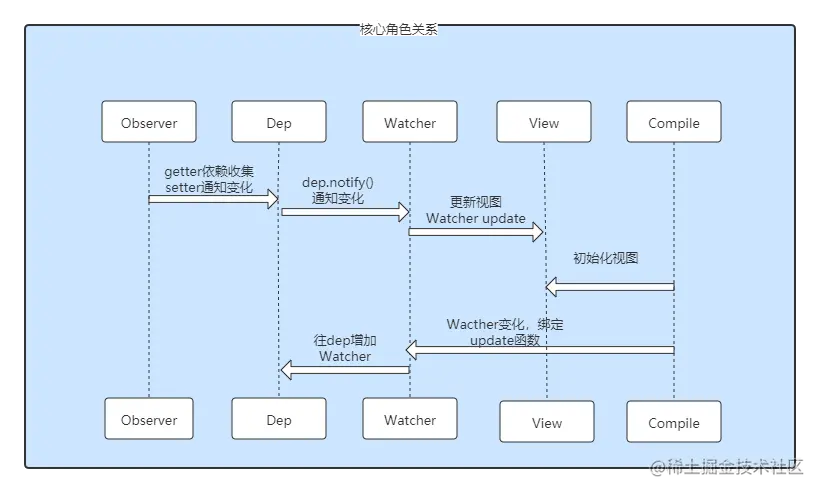 核心角色关系

Observer

Dep

Watcher

View

Compile

getter依赖收集
setter通知变化

dep.notify()
通知变化

更新视图
Watcher update

初始化视图

Wacther变化，绑定
update函数

往dep增加
Watcher

Observer

Dep

Watcher

View

Compile

@稀土掘金技术社区